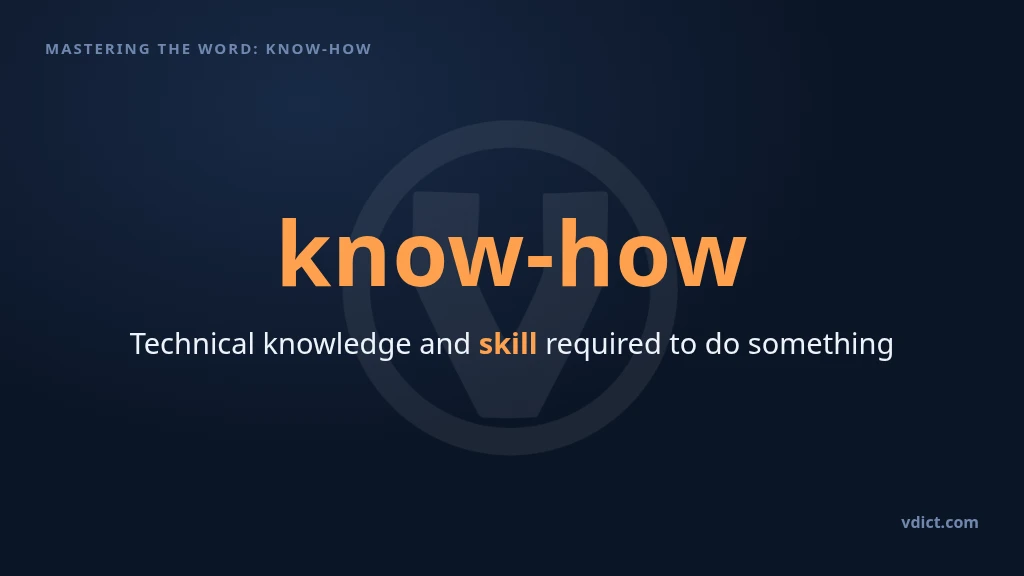 MASTERING THE WORD: KNOW-HOW

know-how

Technical knowledge and skill required to do something

vdict.com